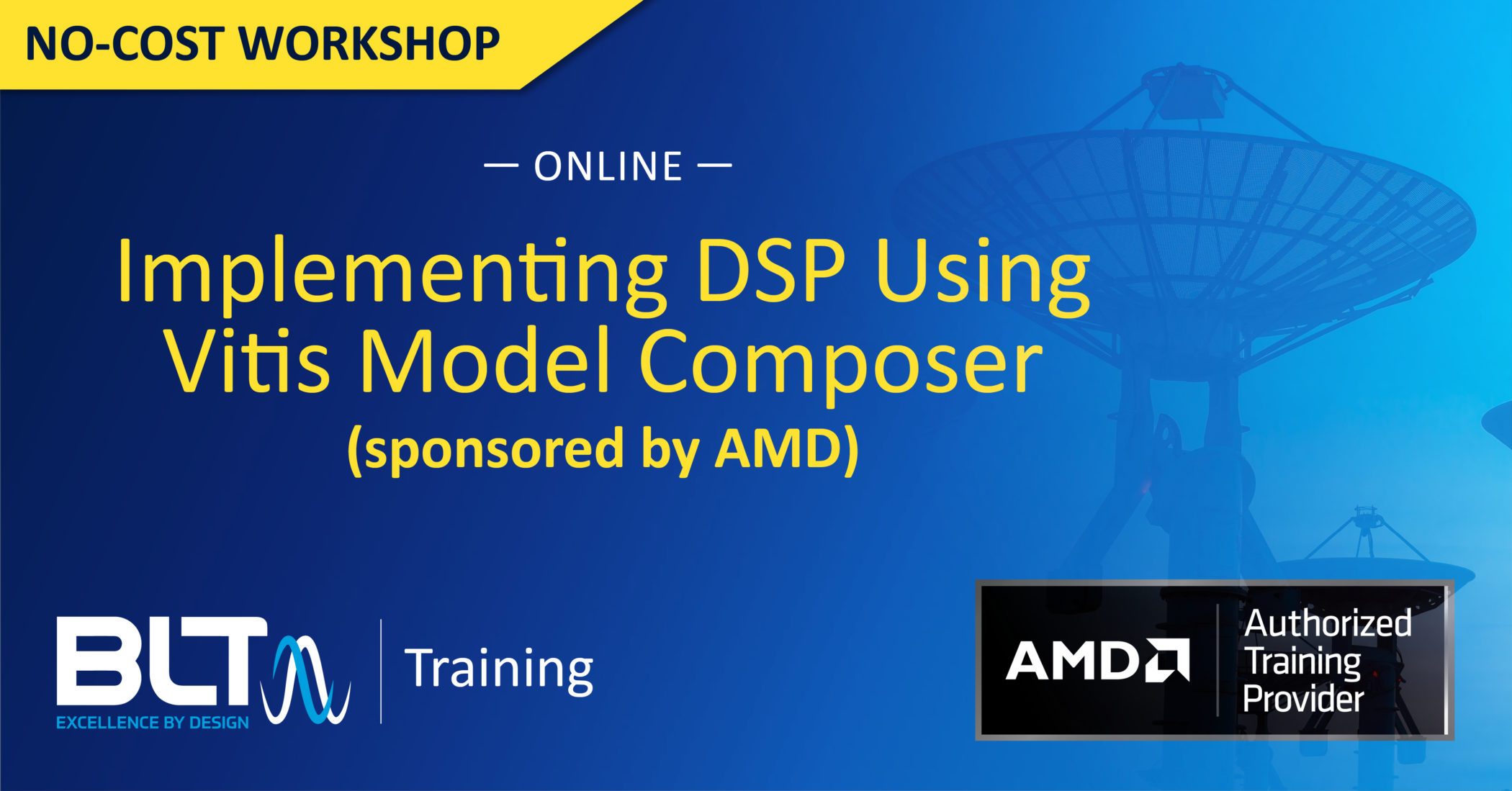 NO-COST WORKSHOP

— ONLINE —

Implementing DSP Using Vitis Model Composer
(sponsored by AMD)

BLT
EXCELLENCE BY DESIGN

Training

AMD

Authorized Training Provider